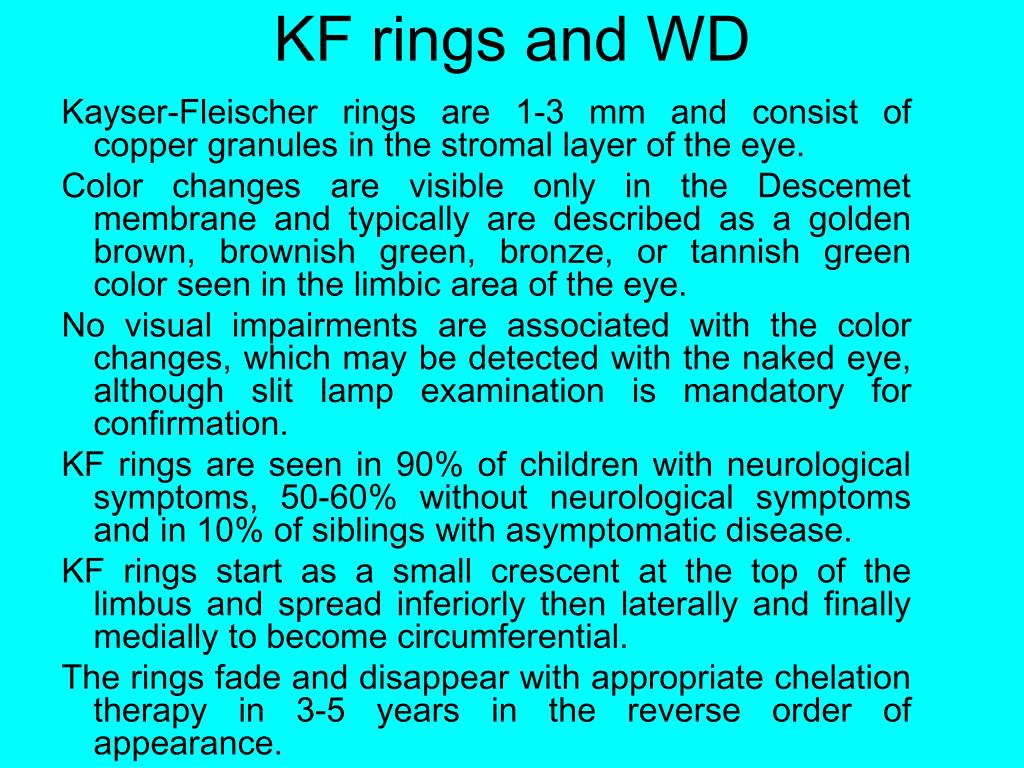 KF rings and WD

Kayser-Fleischer rings are 1-3 mm and consist of copper granules in the stromal layer of the eye.

Color changes are visible only in the Descemet membrane and typically are described as a golden brown, brownish green, bronze, or tannish green color seen in the limbic area of the eye.

No visual impairments are associated with the color changes, which may be detected with the naked eye, although slit lamp examination is mandatory for confirmation.

KF rings are seen in 90% of children with neurological symptoms, 50-60% without neurological symptoms and in 10% of siblings with asymptomatic disease.

KF rings start as a small crescent at the top of the limbus and spread inferiorly then laterally and finally medially to become circumferential.

The rings fade and disappear with appropriate chelation therapy in 3-5 years in the reverse order of appearance.